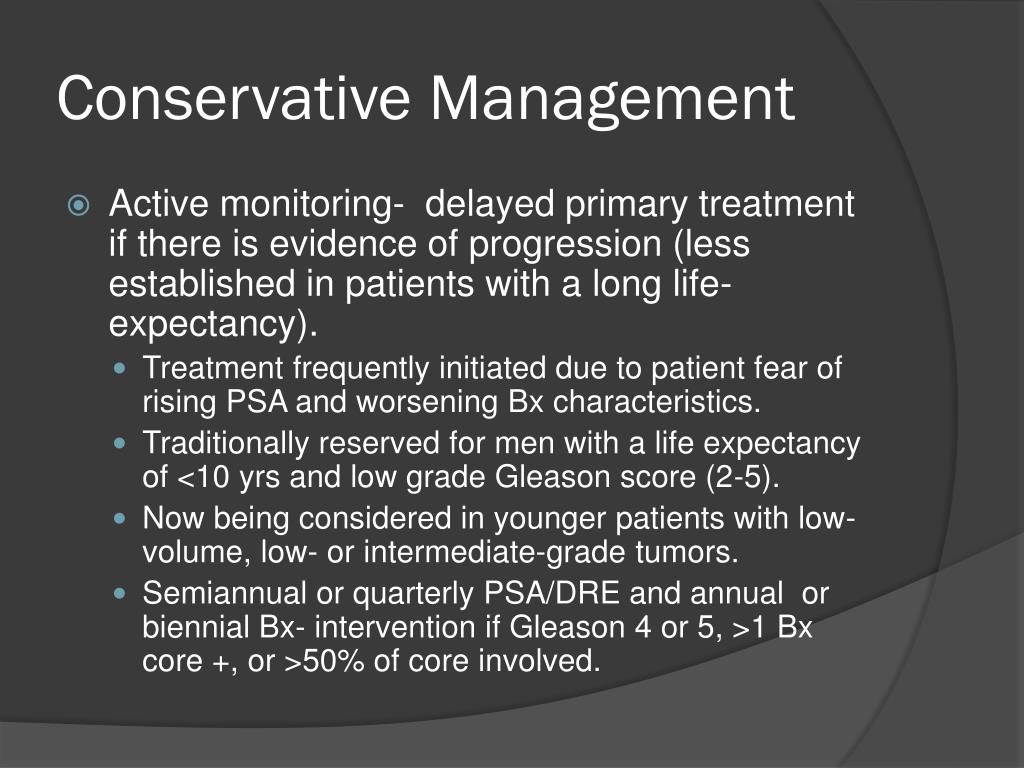 Conservative Management

Active monitoring- delayed primary treatment if there is evidence of progression (less established in patients with a long life-expectancy).

Treatment frequently initiated due to patient fear of rising PSA and worsening Bx characteristics.

Traditionally reserved for men with a life expectancy of <10 yrs and low grade Gleason score (2-5).

Now being considered in younger patients with low-volume, low- or intermediate-grade tumors.

Semiannual or quarterly PSA/DRE and annual or biennial Bx- intervention if Gleason 4 or 5, >1 Bx core +, or >50% of core involved.